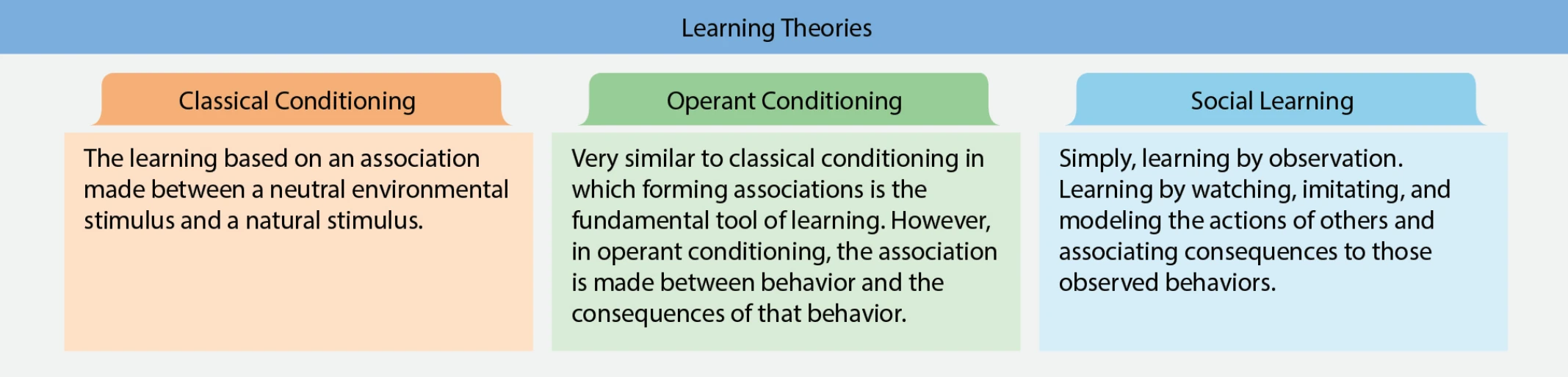 Learning Theories

Classical Conditioning

The learning based on an association made between a neutral environmental stimulus and a natural stimulus.

Operant Conditioning

Very similar to classical conditioning in which forming associations is the fundamental tool of learning. However, in operant conditioning, the association is made between behavior and the consequences of that behavior.

Social Learning

Simply, learning by observation. Learning by watching, imitating, and modeling the actions of others and associating consequences to those observed behaviors.